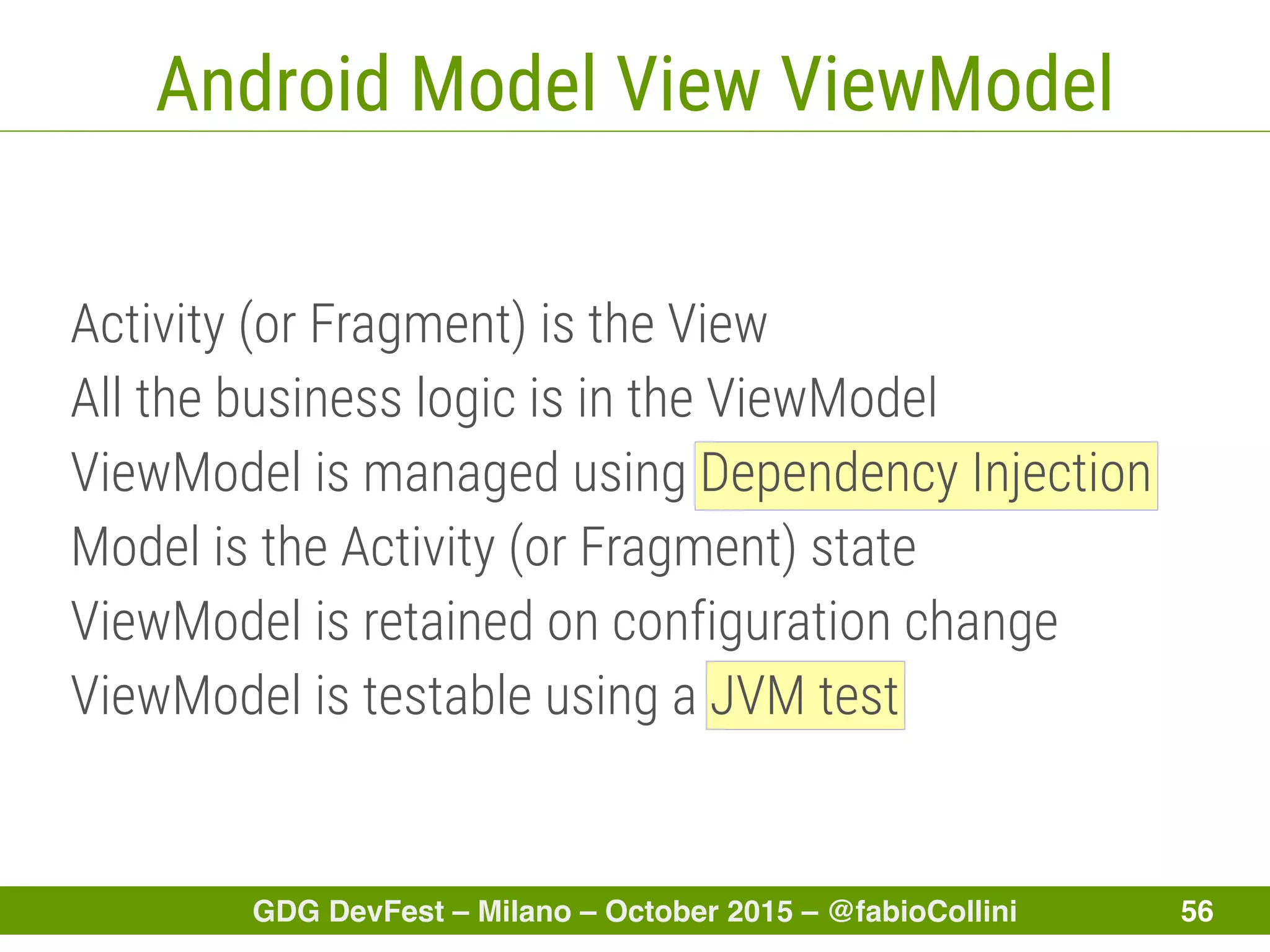 Android Model View ViewModel

Activity (or Fragment) is the View
All the business logic is in the ViewModel
ViewModel is managed using Dependency Injection
Model is the Activity (or Fragment) state
ViewModel is retained on configuration change
ViewModel is testable using a JVM test

GDG DevFest – Milano – October 2015 – @fabioCollini 56